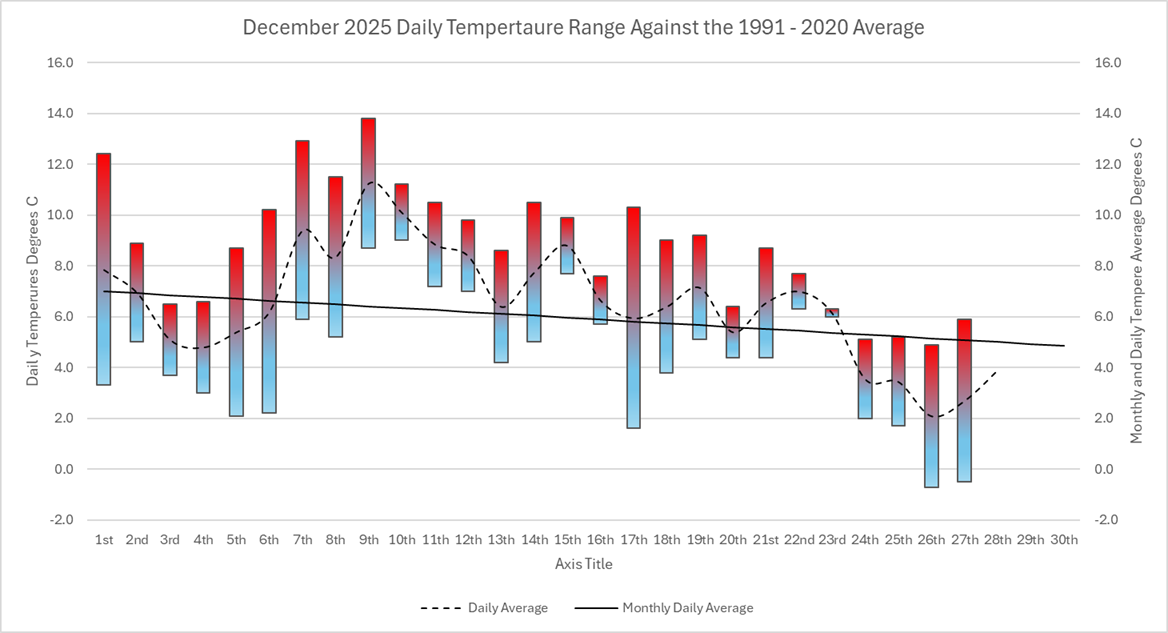 December 2025 Daily Tempertaure Range Against the 1991 - 2020 Average

Daily Temperures Degrees C

16.0
14.0
12.0
10.0
8.0
6.0
4.0
2.0
0.0
-2.0

Monthly and Daily Tempere Average Degrees C

16.0
14.0
12.0
10.0
8.0
6.0
4.0
2.0
0.0
-2.0

1st 2nd 3rd 4th 5th 6th 7th 8th 9th 10th 11th 12th 13th 14th 15th 16th 17th 18th 19th 20th 21st 22nd 23rd 24th 25th 26th 27th 28th 29th 30th

Axis Title

Daily Average Monthly Daily Average